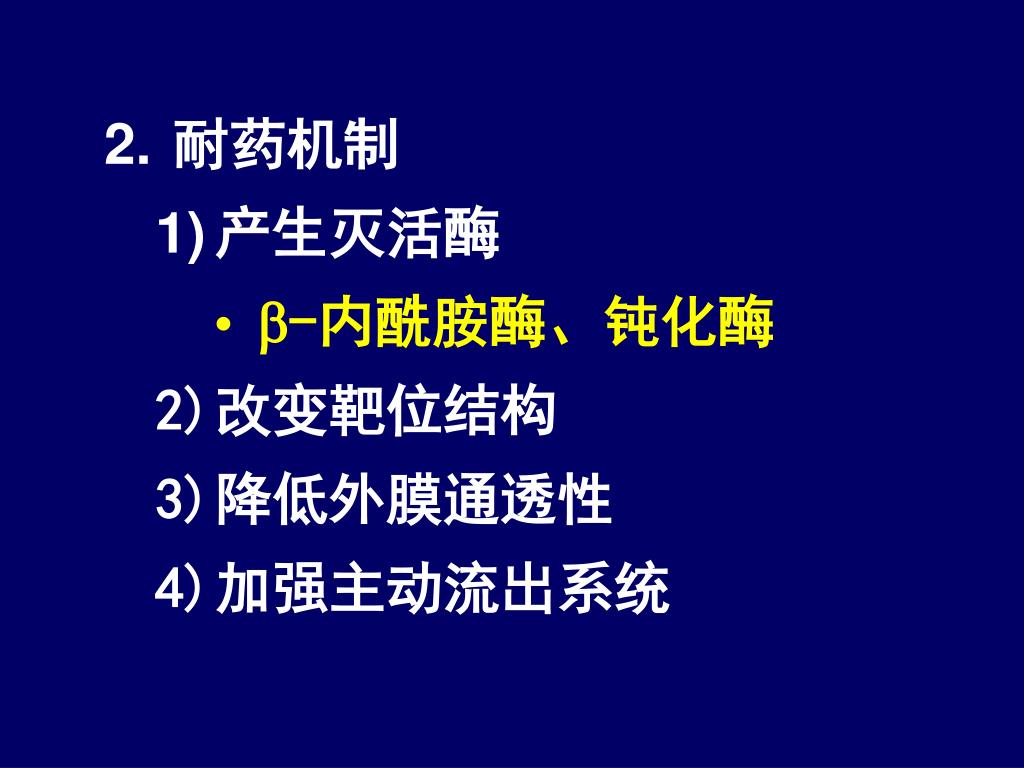 2. 耐药机制

1) 产生灭活酶

• β-内酰胺酶、钝化酶

2) 改变靶位结构

3) 降低外膜通透性

4) 加强主动流出系统